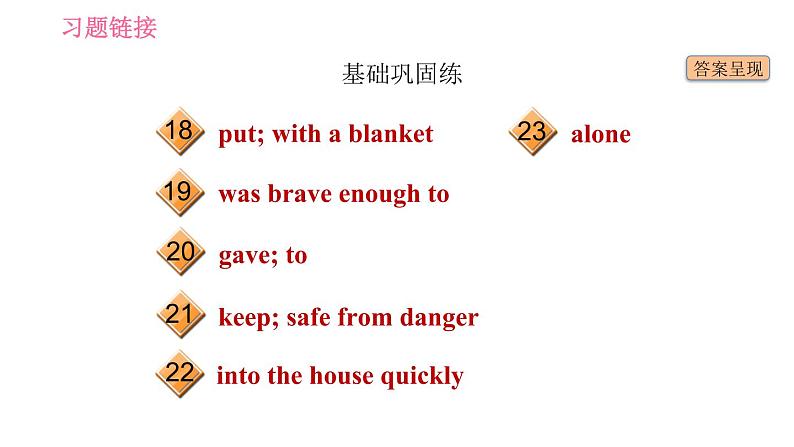 习题链接

基础巩固练

答案呈现

18 put; with a blanket

19 was brave enough to

20 gave; to

21 keep; safe from danger

22 into the house quickly

23 alone